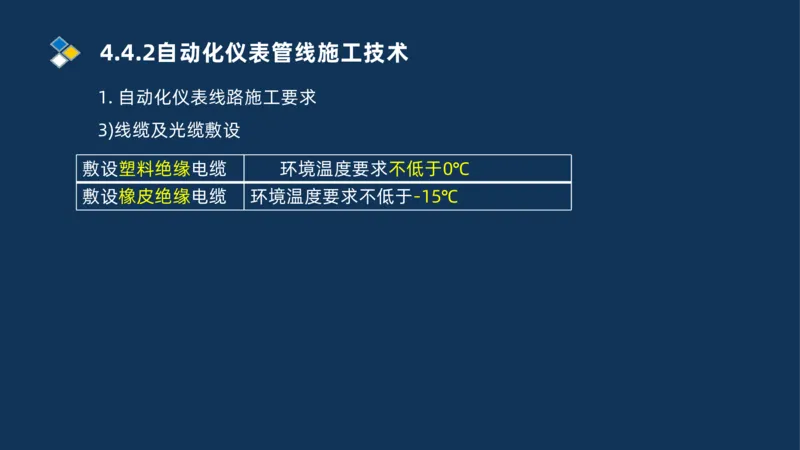 4.4.2自动化仪表管线施工技术

1. 自动化仪表线路施工要求

3)线缆及光缆敷设

| 敷设塑料绝缘电缆 | 环境温度要求不低于0℃ |
|---|---|
| 敷设橡皮绝缘电缆 | 环境温度要求不低于-15℃ |